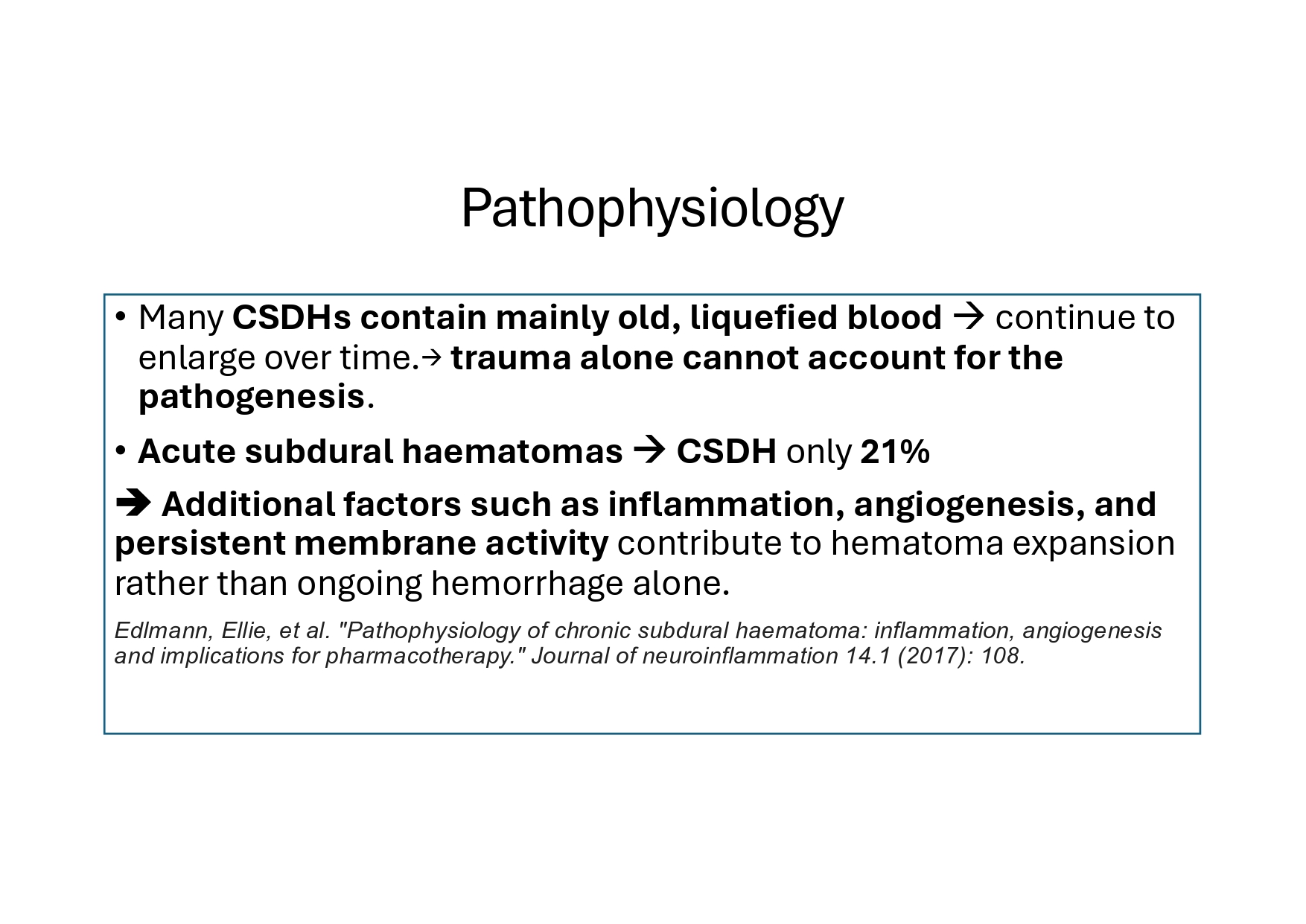 Pathophysiology

• Many CSDHs contain mainly old, liquefied blood → continue to enlarge over time.→ trauma alone cannot account for the pathogenesis.

• Acute subdural haematomas → CSDH only 21%

➔ Additional factors such as inflammation, angiogenesis, and persistent membrane activity contribute to hematoma expansion rather than ongoing hemorrhage alone.

Edlmann, Ellie, et al. "Pathophysiology of chronic subdural haematoma: inflammation, angiogenesis and implications for pharmacotherapy." Journal of neuroinflammation 14.1 (2017): 108.